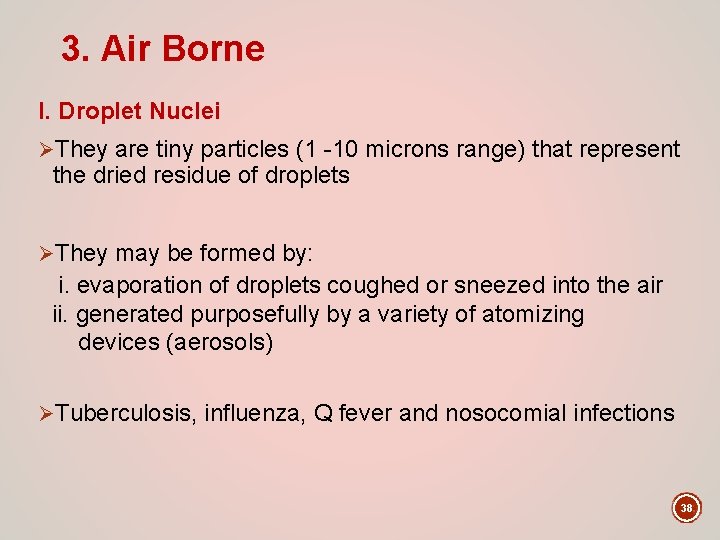 3. Air Borne

I. Droplet Nuclei

➢They are tiny particles (1 -10 microns range) that represent the dried residue of droplets

➢They may be formed by:
i. evaporation of droplets coughed or sneezed into the air
ii. generated purposefully by a variety of atomizing devices (aerosols)

➢Tuberculosis, influenza, Q fever and nosocomial infections

38